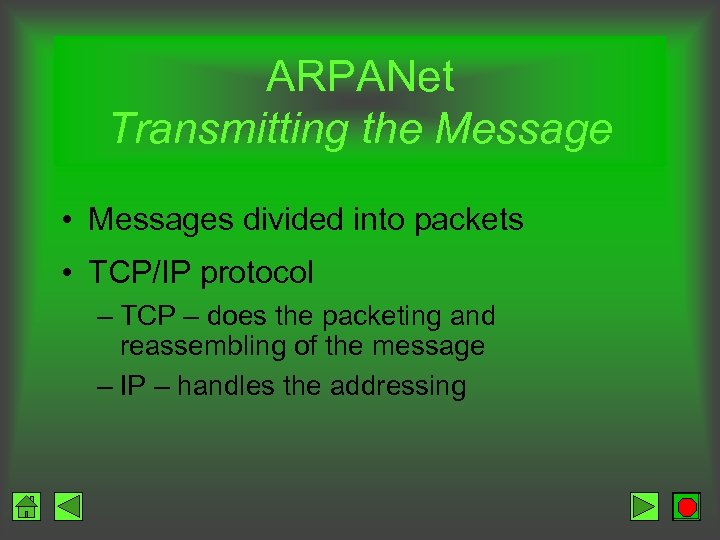 ARPANet
Transmitting the Message

• Messages divided into packets
• TCP/IP protocol
– TCP – does the packeting and reassembling of the message
– IP – handles the addressing